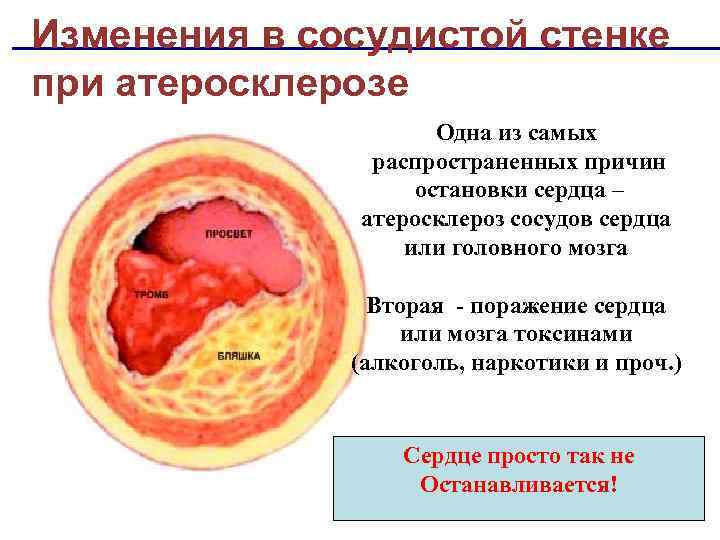 Изменения в сосудистой стенке при атеросклерозе

ПРОСВЕТ

ТРОМБ

БЛЯШКА

Одна из самых распространенных причин остановки сердца – атеросклероз сосудов сердца или головного мозга

Вторая - поражение сердца или мозга токсинами (алкоголь, наркотики и проч.)

Сердце просто так не Останавливается!